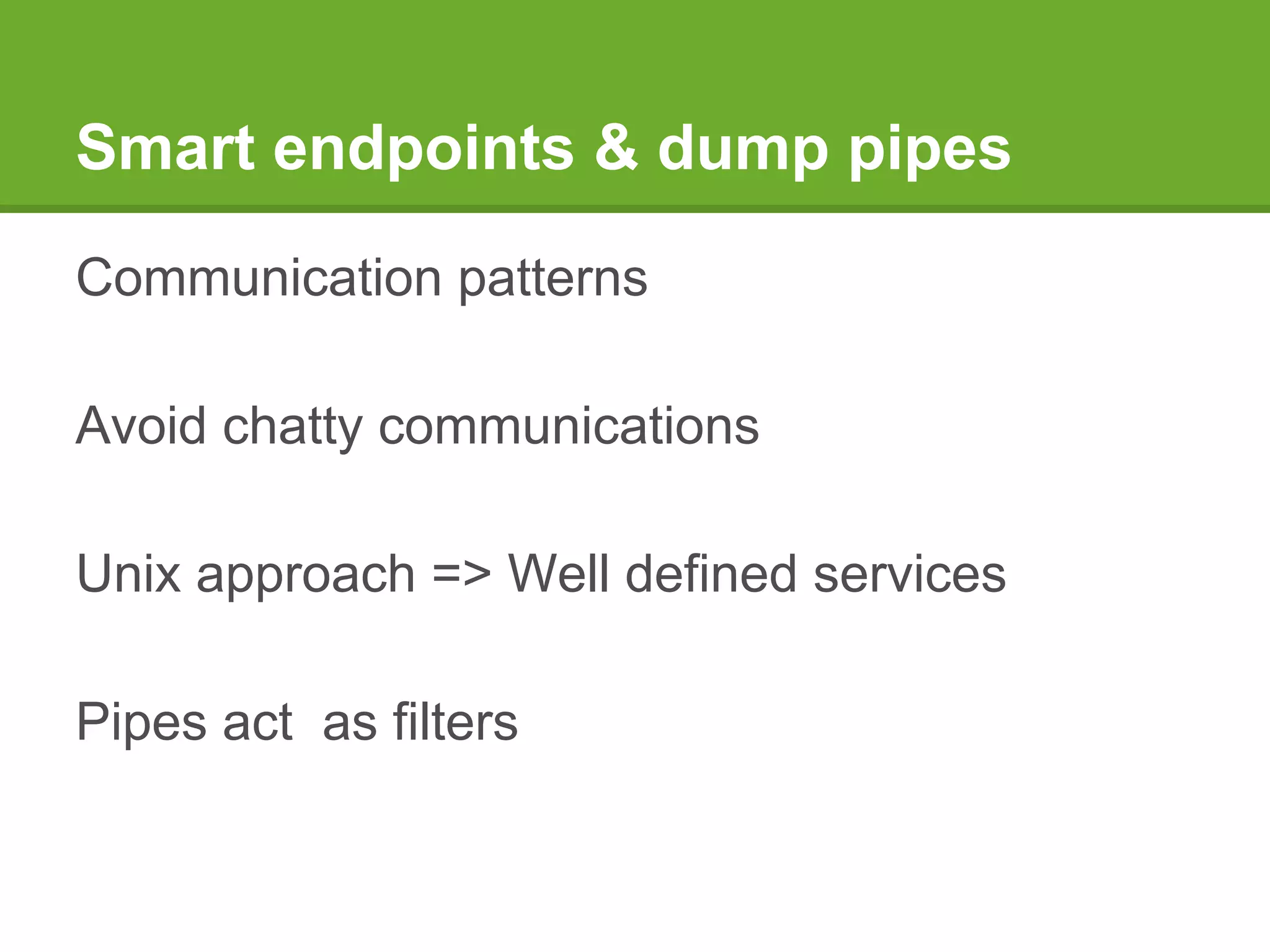 Smart endpoints & dump pipes

Communication patterns

Avoid chatty communications

Unix approach => Well defined services

Pipes act  as filters